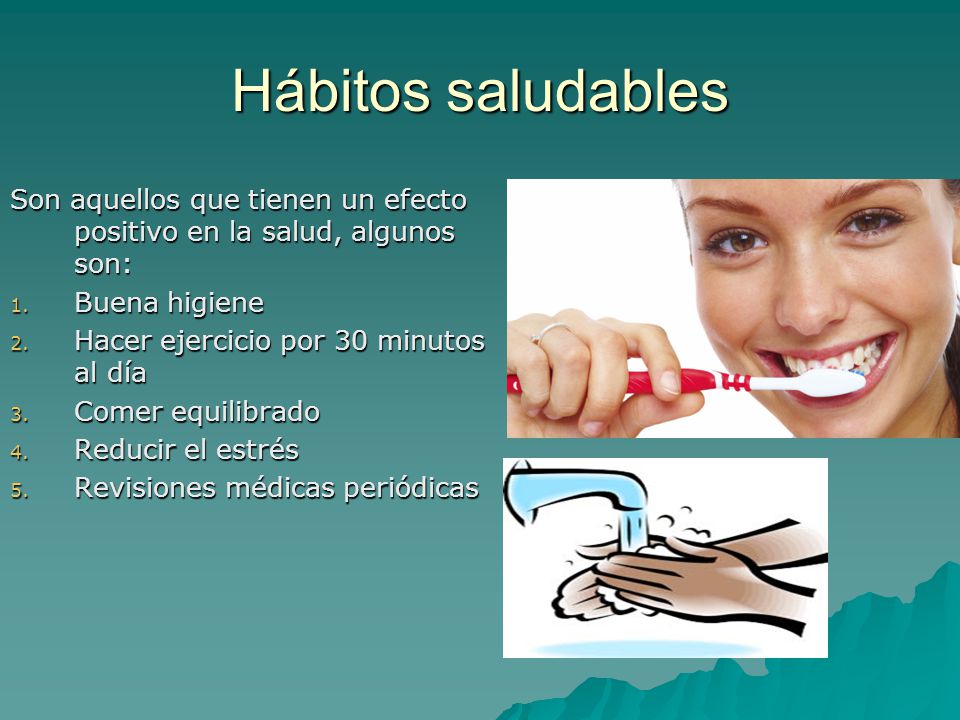 Hábitos saludables

Son aquellos que tienen un efecto positivo en la salud, algunos son:

1. Buena higiene
2. Hacer ejercicio por 30 minutos al día
3. Comer equilibrado
4. Reducir el estrés
5. Revisiones médicas periódicas